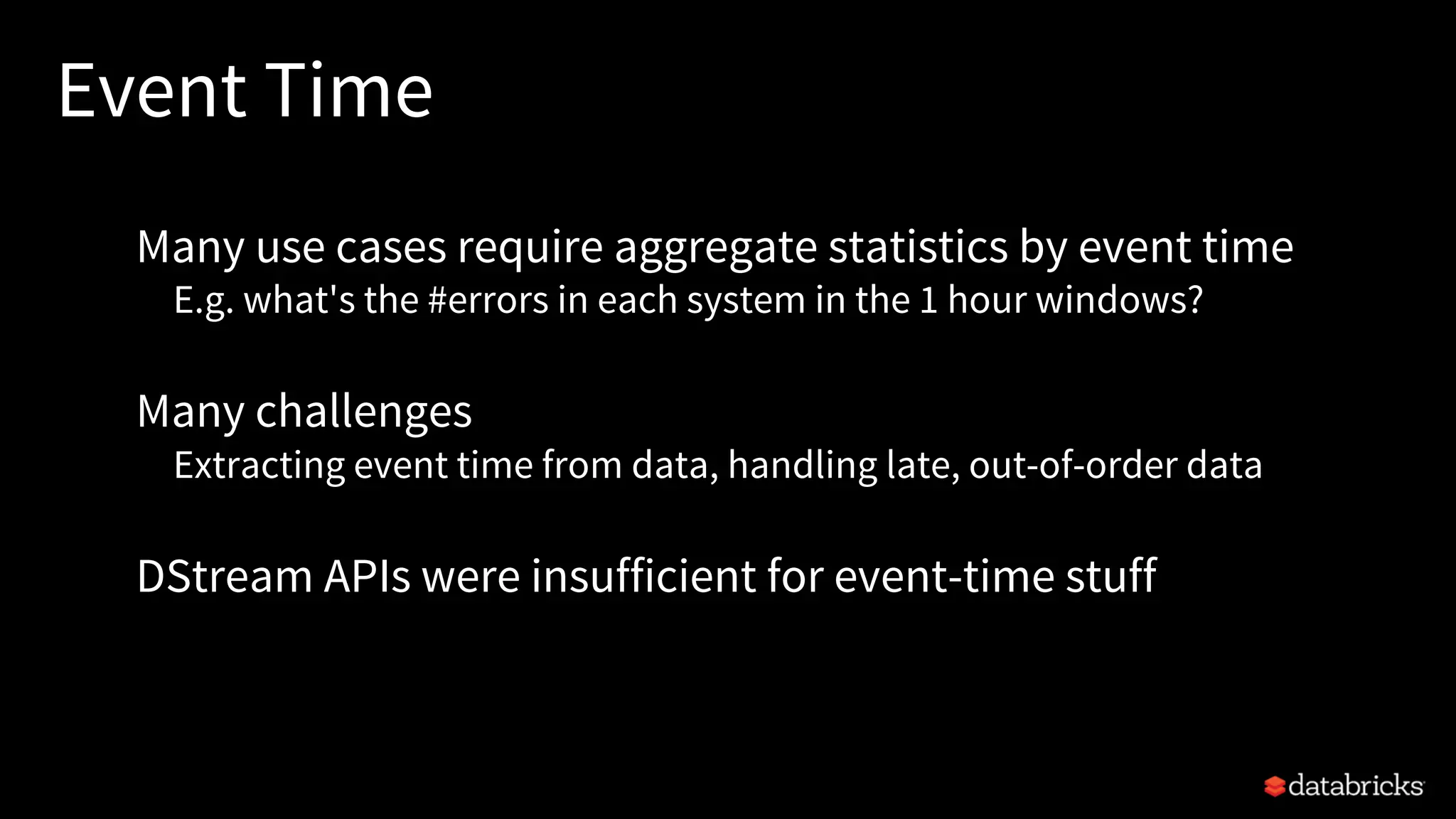 Event Time

Many use cases require aggregate statistics by event time

E.g. what's the #errors in each system in the 1 hour windows?

Many challenges

Extracting event time from data, handling late, out-of-order data

DStream APIs were insufficient for event-time stuff

databricks